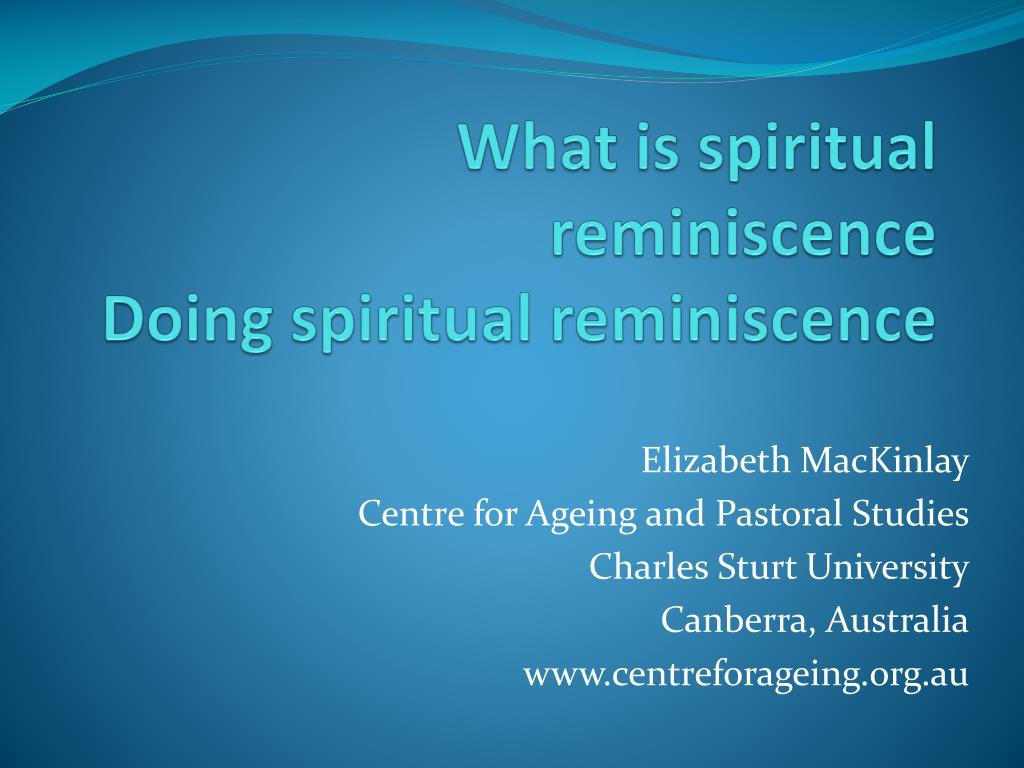 What is spiritual reminiscence
Doing spiritual reminiscence

Elizabeth MacKinlay
Centre for Ageing and Pastoral Studies
Charles Sturt University
Canberra, Australia
www.centreforageing.org.au